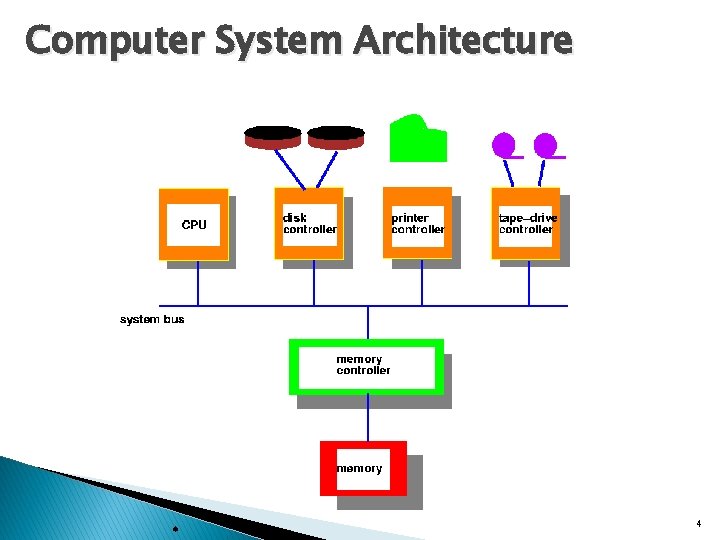 Computer System Architecture

CPU

disk
controller

printer
controller

tape-drive
controller

system bus

memory
controller

memory

4